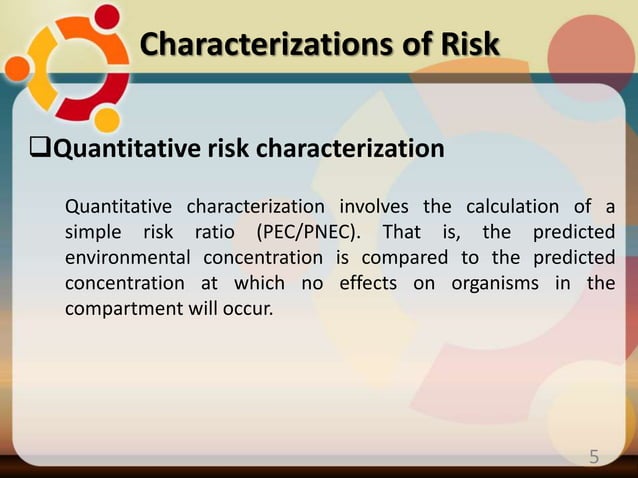 Characterizations of Risk

❑Quantitative risk characterization

Quantitative characterization involves the calculation of a simple risk ratio (PEC/PNEC). That is, the predicted environmental concentration is compared to the predicted concentration at which no effects on organisms in the compartment will occur.

5